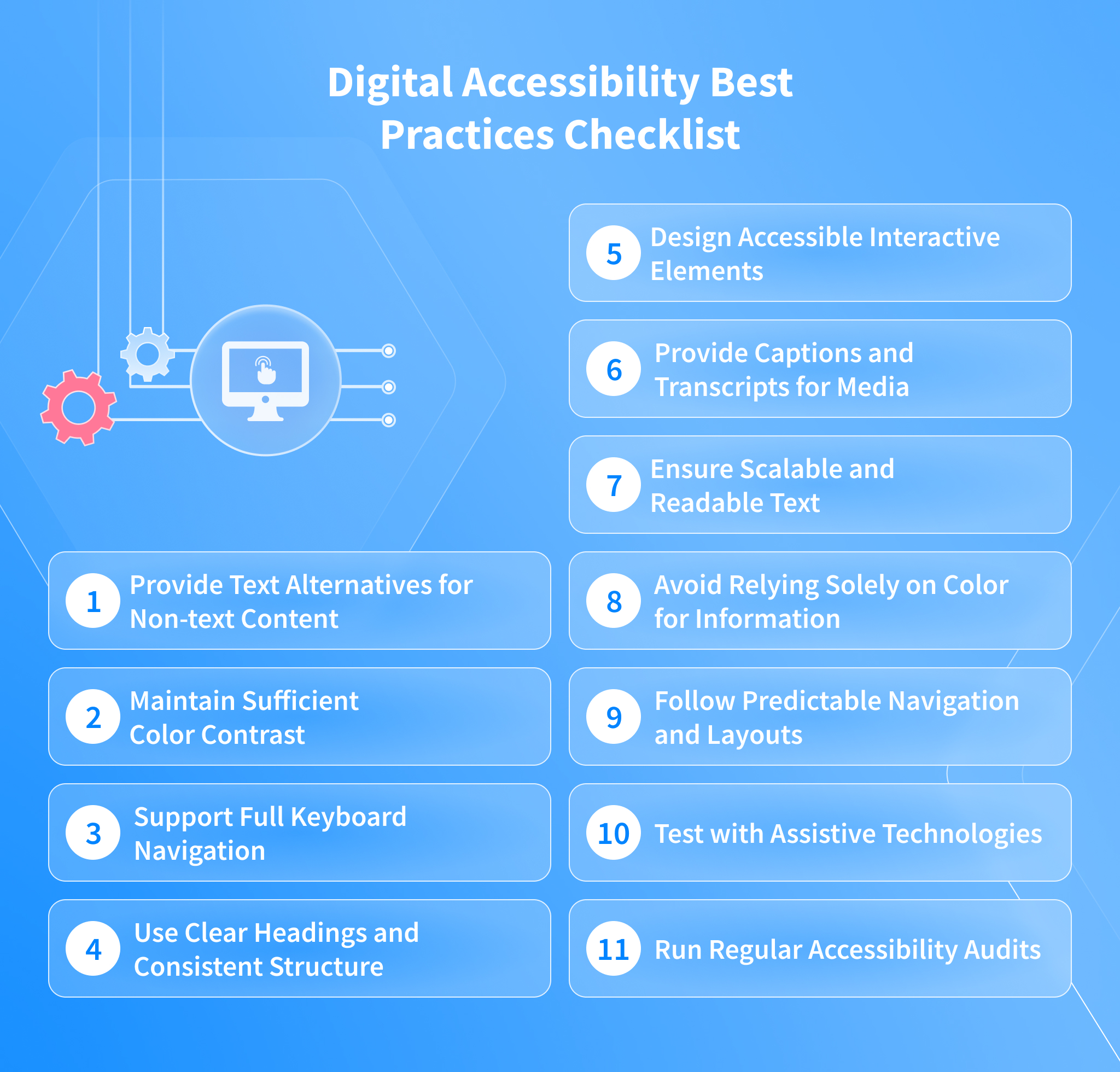 Digital Accessibility Best Practices Checklist

1 Provide Text Alternatives for Non-text Content

2 Maintain Sufficient Color Contrast

3 Support Full Keyboard Navigation

4 Use Clear Headings and Consistent Structure

5 Design Accessible Interactive Elements

6 Provide Captions and Transcripts for Media

7 Ensure Scalable and Readable Text

8 Avoid Relying Solely on Color for Information

9 Follow Predictable Navigation and Layouts

10 Test with Assistive Technologies

11 Run Regular Accessibility Audits